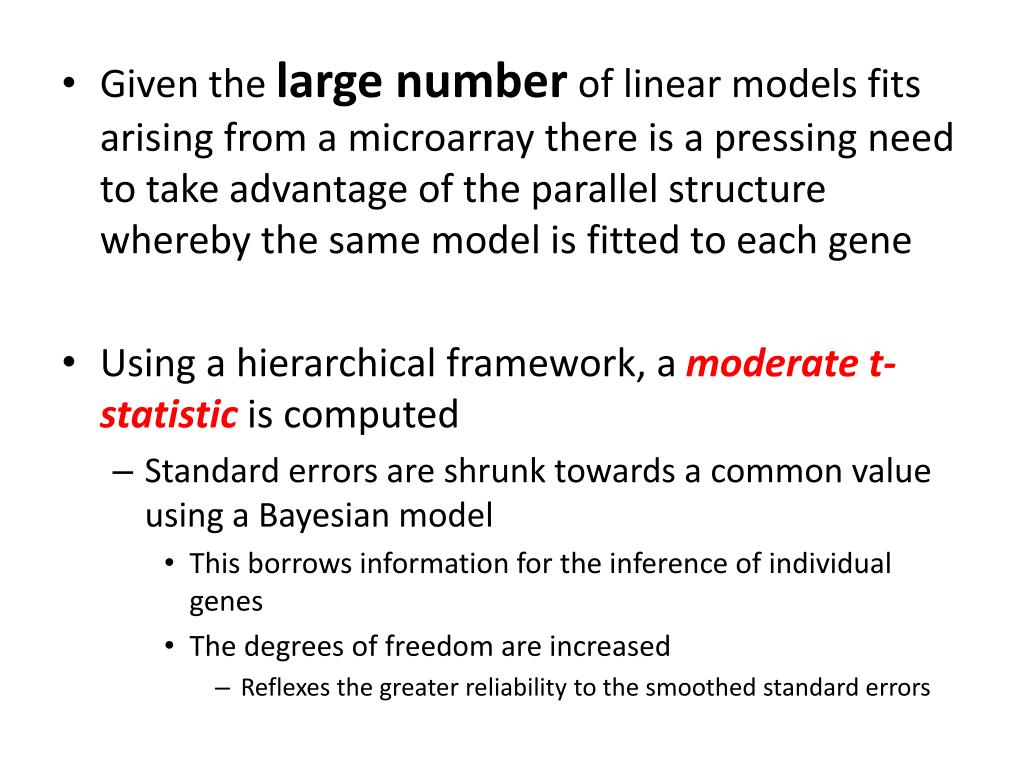 • Given the large number of linear models fits arising from a microarray there is a pressing need to take advantage of the parallel structure whereby the same model is fitted to each gene

• Using a hierarchical framework, a moderate t-statistic is computed
– Standard errors are shrunk towards a common value using a Bayesian model
• This borrows information for the inference of individual genes
• The degrees of freedom are increased
– Reflexes the greater reliability to the smoothed standard errors